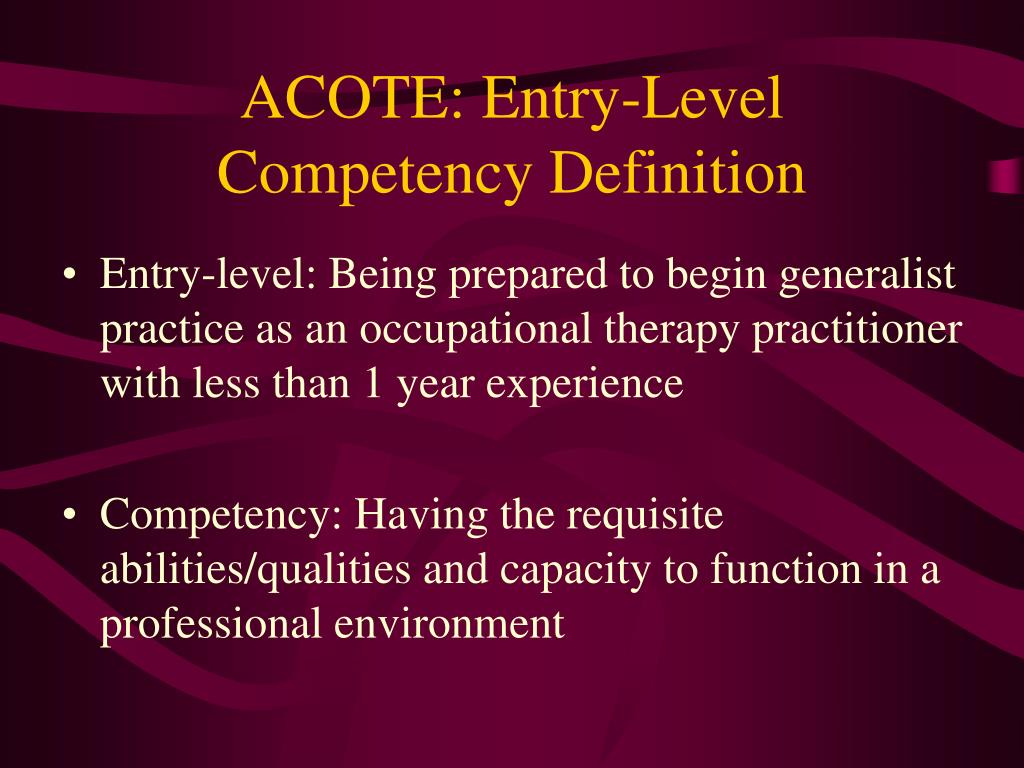 ACOTE: Entry-Level Competency Definition

• Entry-level: Being prepared to begin generalist practice as an occupational therapy practitioner with less than 1 year experience

• Competency: Having the requisite abilities/qualities and capacity to function in a professional environment